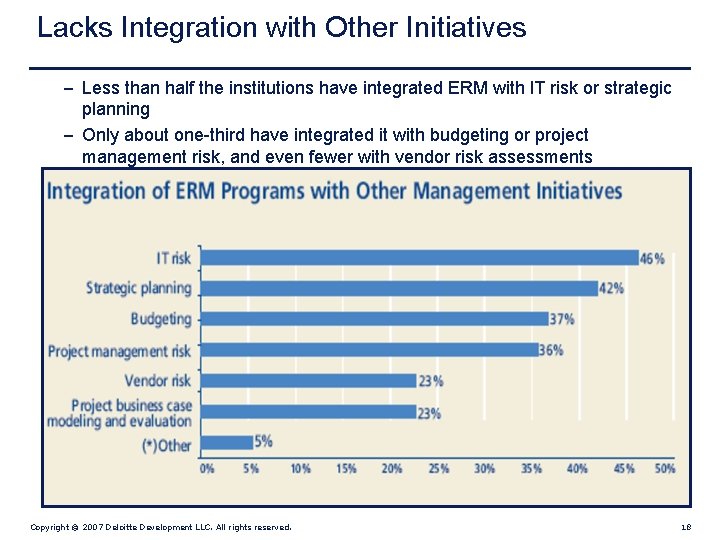 Lacks Integration with Other Initiatives

– Less than half the institutions have integrated ERM with IT risk or strategic planning

– Only about one-third have integrated it with budgeting or project management risk, and even fewer with vendor risk assessments

Integration of ERM Programs with Other Management Initiatives

IT risk 46%
Strategic planning 42%
Budgeting 37%
Project management risk 36%
Vendor risk 23%
Project business case modeling and evaluation 23%
(*)Other 5%

0% 5% 10% 15% 20% 25% 30% 35% 40% 45% 50%

Copyright © 2007 Deloitte Development LLC. All rights reserved.

18